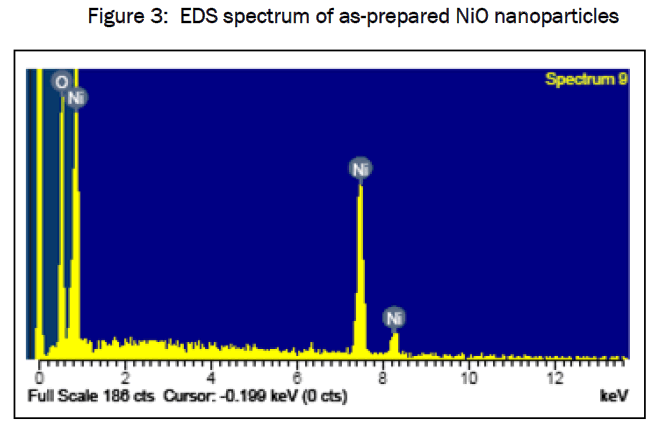 Figure 3: EDS spectrum of as-prepared NiO nanoparticles

Spectrum 9

O
Ni
Ni
Ni

0 2 4 6 8 10 12
Full Scale 186 cts Cursor: -0.199 keV (0 cts) keV